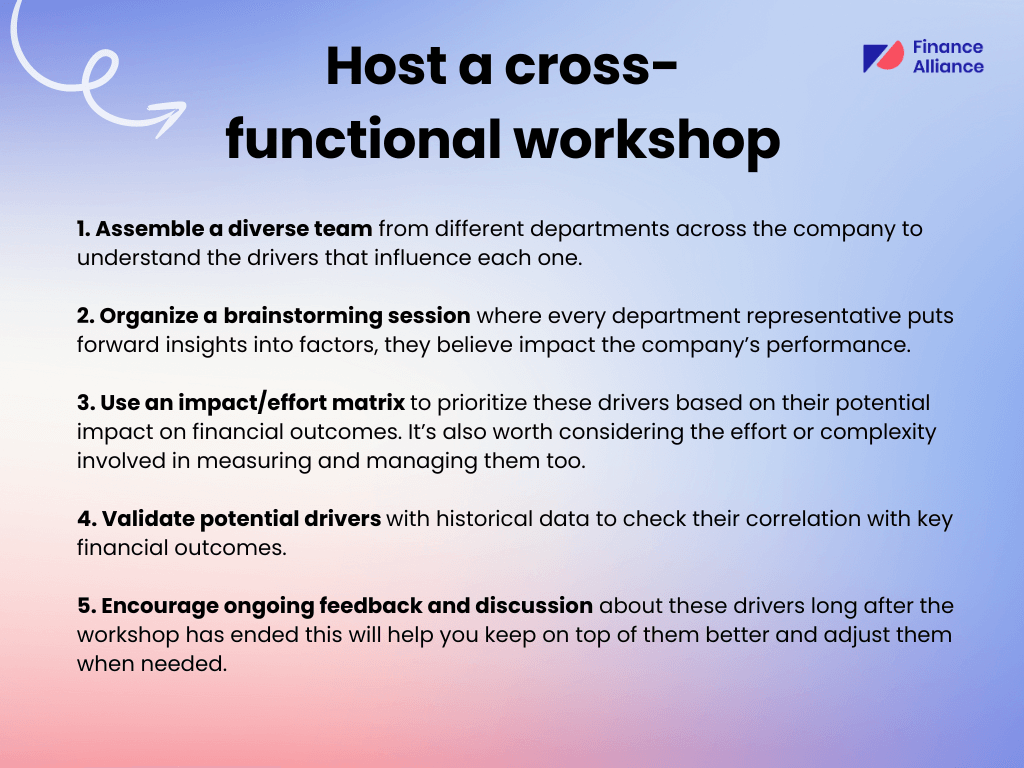 Host a cross-functional workshop

Finance Alliance

1. Assemble a diverse team from different departments across the company to understand the drivers that influence each one.

2. Organize a brainstorming session where every department representative puts forward insights into factors, they believe impact the company's performance.

3. Use an impact/effort matrix to prioritize these drivers based on their potential impact on financial outcomes. It's also worth considering the effort or complexity involved in measuring and managing them too.

4. Validate potential drivers with historical data to check their correlation with key financial outcomes.

5. Encourage ongoing feedback and discussion about these drivers long after the workshop has ended this will help you keep on top of them better and adjust them when needed.